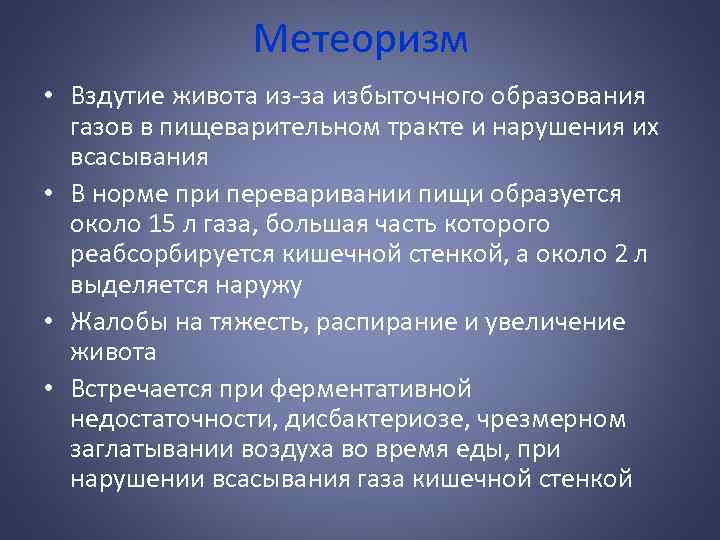 Метеоризм

• Вздутие живота из-за избыточного образования газов в пищеварительном тракте и нарушения их всасывания

• В норме при переваривании пищи образуется около 15 л газа, большая часть которого реабсорбируется кишечной стенкой, а около 2 л выделяется наружу

• Жалобы на тяжесть, распирание и увеличение живота

• Встречается при ферментативной недостаточности, дисбактериозе, чрезмерном заглатывании воздуха во время еды, при нарушении всасывания газа кишечной стенкой